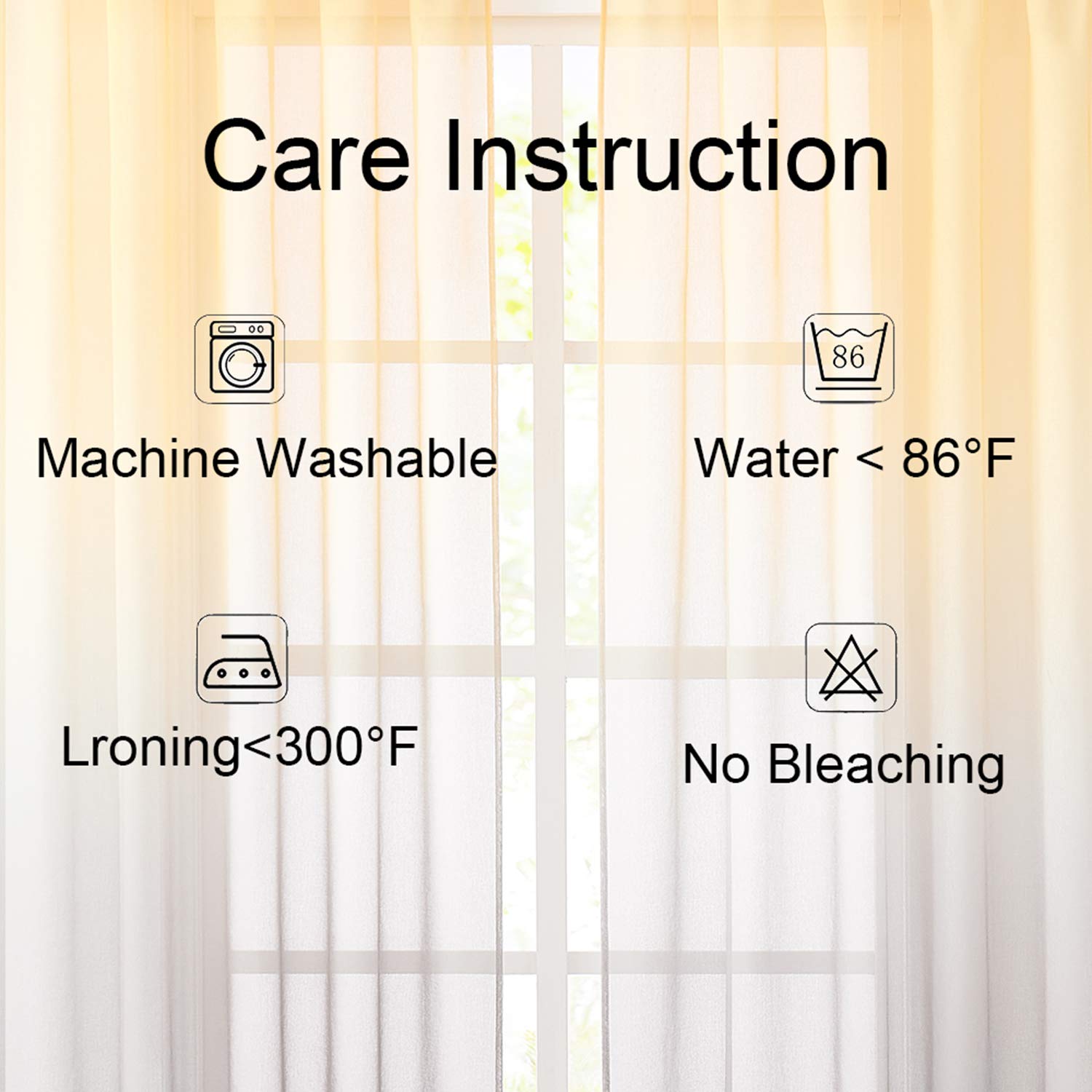 Care Instruction

Machine Washable

86

Water < 86°F

Lroning<300°F

No Bleaching